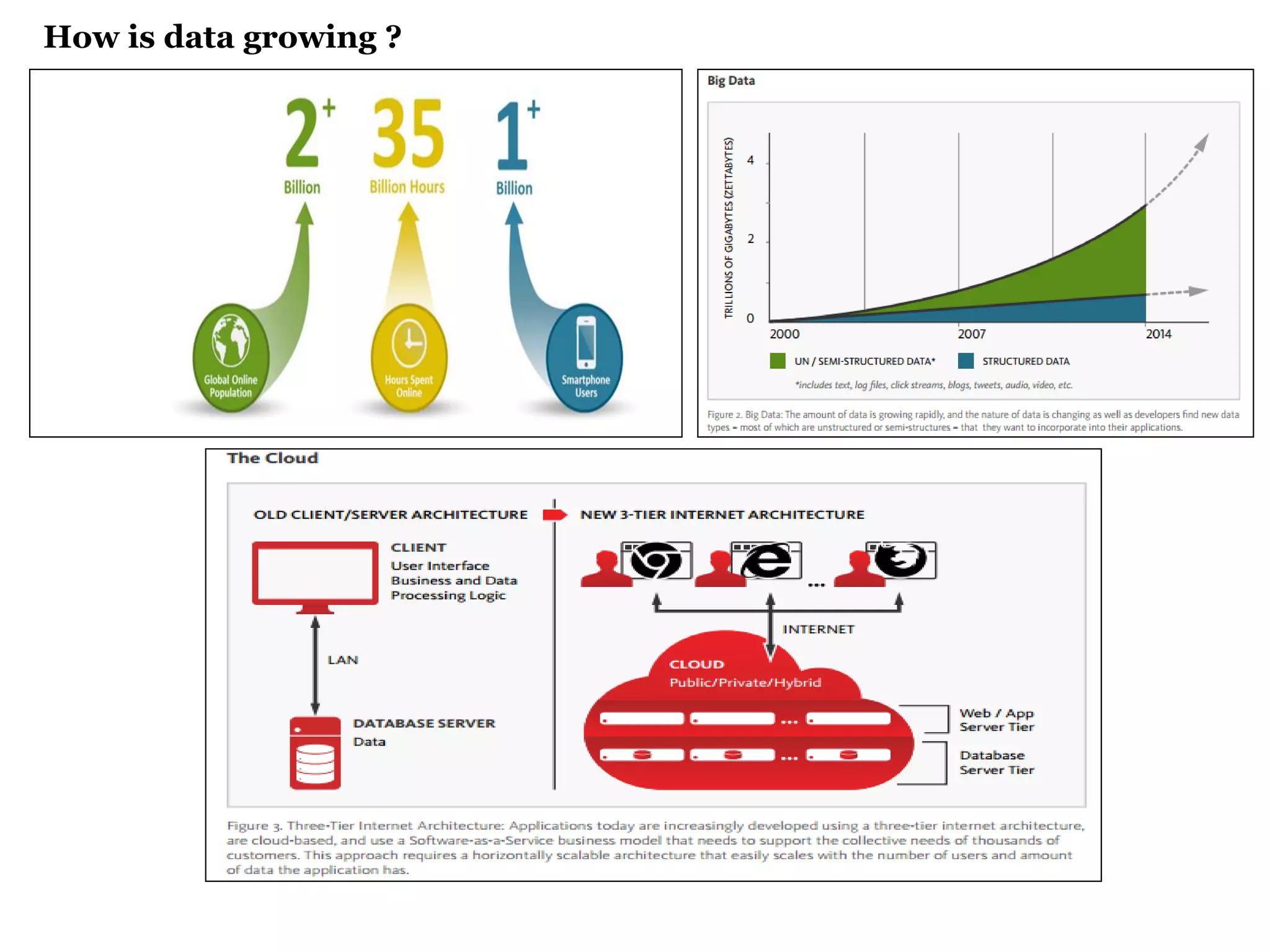 How is data growing ?

2+ Billion
35 Billion Hours
1+ Billion

Global Online Population
Hours Spent Online
Smartphone Users

Big Data

TRILLIONS OF GIGABYTES (ZETTABYTES)
4
2
0
2000
2007
2014

UN / SEMI-STRUCTURED DATA*
STRUCTURED DATA

*includes text, log files, click streams, blogs, tweets, audio, video, etc.

Figure 2. Big Data: The amount of data is growing rapidly, and the nature of data is changing as well as developers find new data types – most of which are unstructured or semi-structures – that they want to incorporate into their applications.

The Cloud

OLD CLIENT/SERVER ARCHITECTURE
NEW 3-TIER INTERNET ARCHITECTURE

CLIENT
User Interface
Business and Data Processing Logic

LAN

DATABASE SERVER
Data

...

INTERNET

CLOUD
Public/Private/Hybrid

...
...

Web / App Server Tier

Database Server Tier

Figure 3. Three-Tier Internet Architecture: Applications today are increasingly developed using a three-tier internet architecture, are cloud-based, and use a Software-as-a-Service business model that needs to support the collective needs of thousands of customers. This approach requires a horizontally scalable architecture that easily scales with the number of users and amount of data the application has.